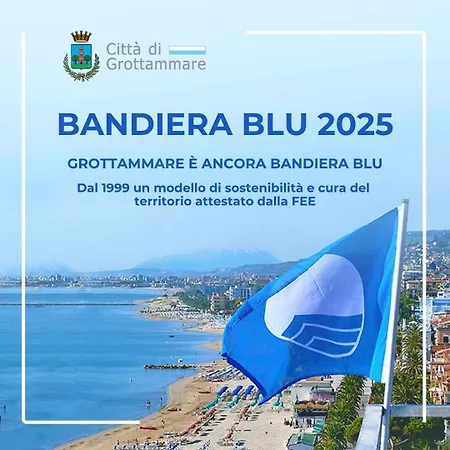 Città di
Grottammare

BANDIERA BLU 2025

GROTTAMMARE È ANCORA BANDIERA BLU

Dal 1999 un modello di sostenibilità e cura del territorio attestato dalla FEE